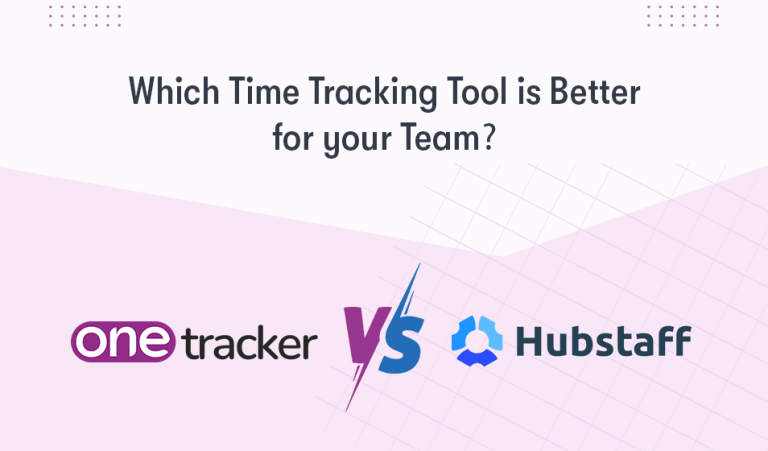 Which Time Tracking Tool is Better for your Team?

one tracker VS Hubstaff